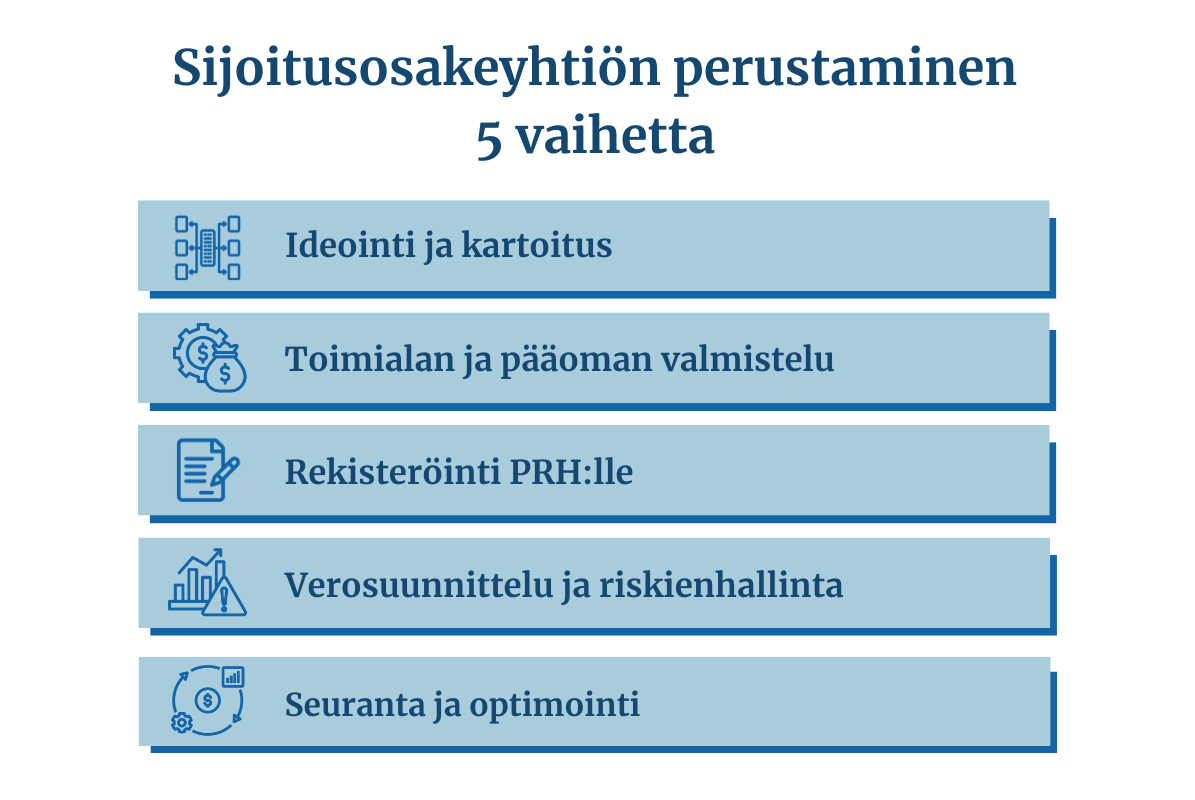 Sijoitusosakeyhtiön perustaminen
5 vaihetta

Ideointi ja kartoitus

Toimialan ja pääoman valmistelu

Rekisteröinti PRH:lle

Verosuunnittelu ja riskienhallinta

Seuranta ja optimointi